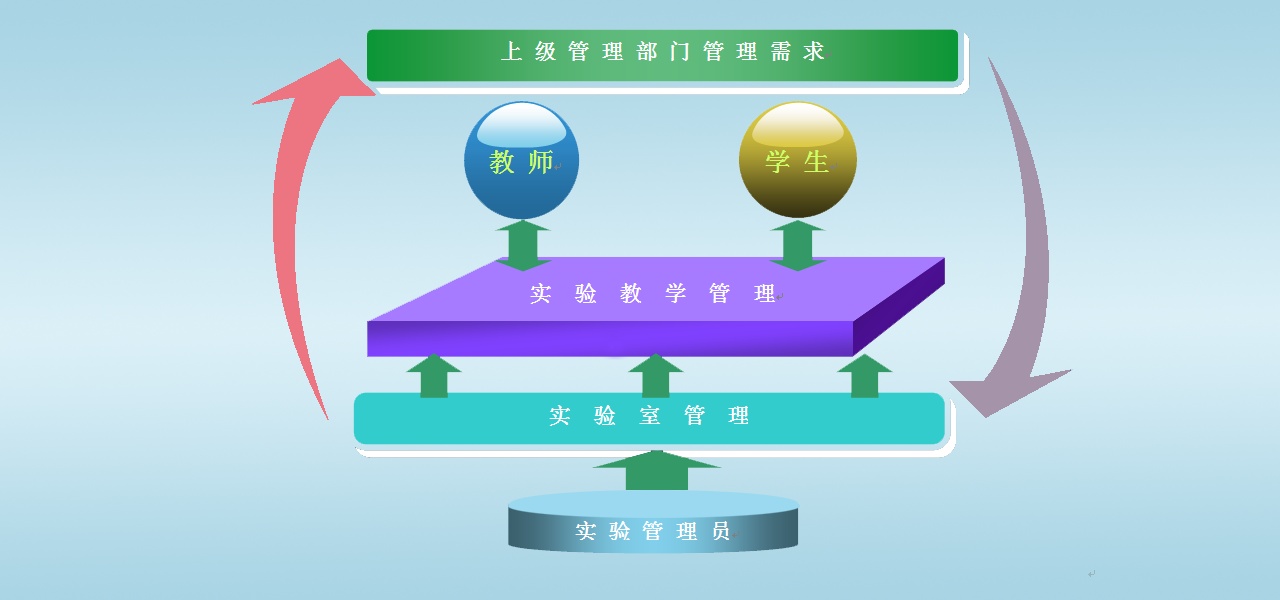 上级管理部门管理需求

教师

学生

实验教学管理

实验室管理

实验管理员